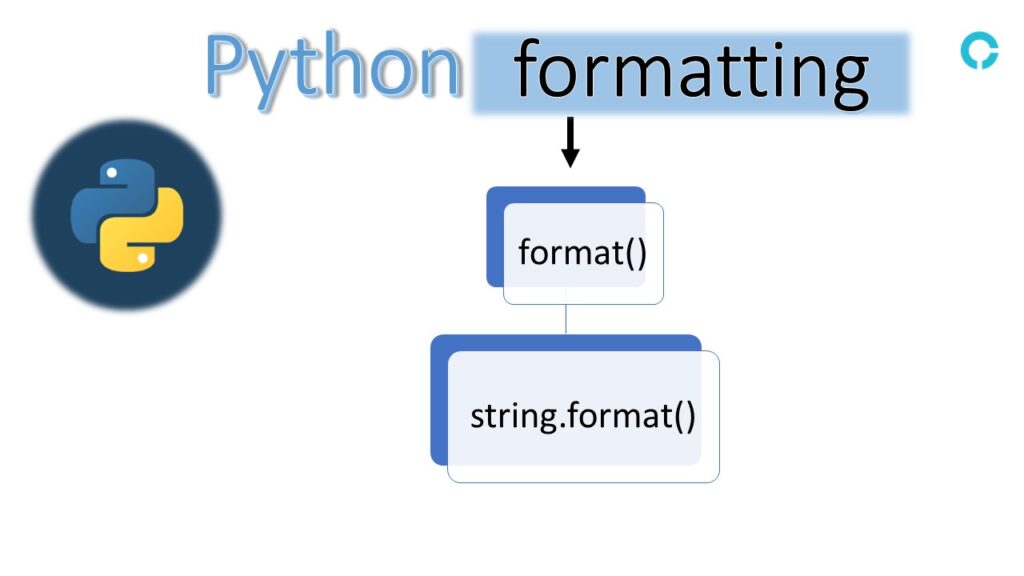 Python formatting

format()

string.format()